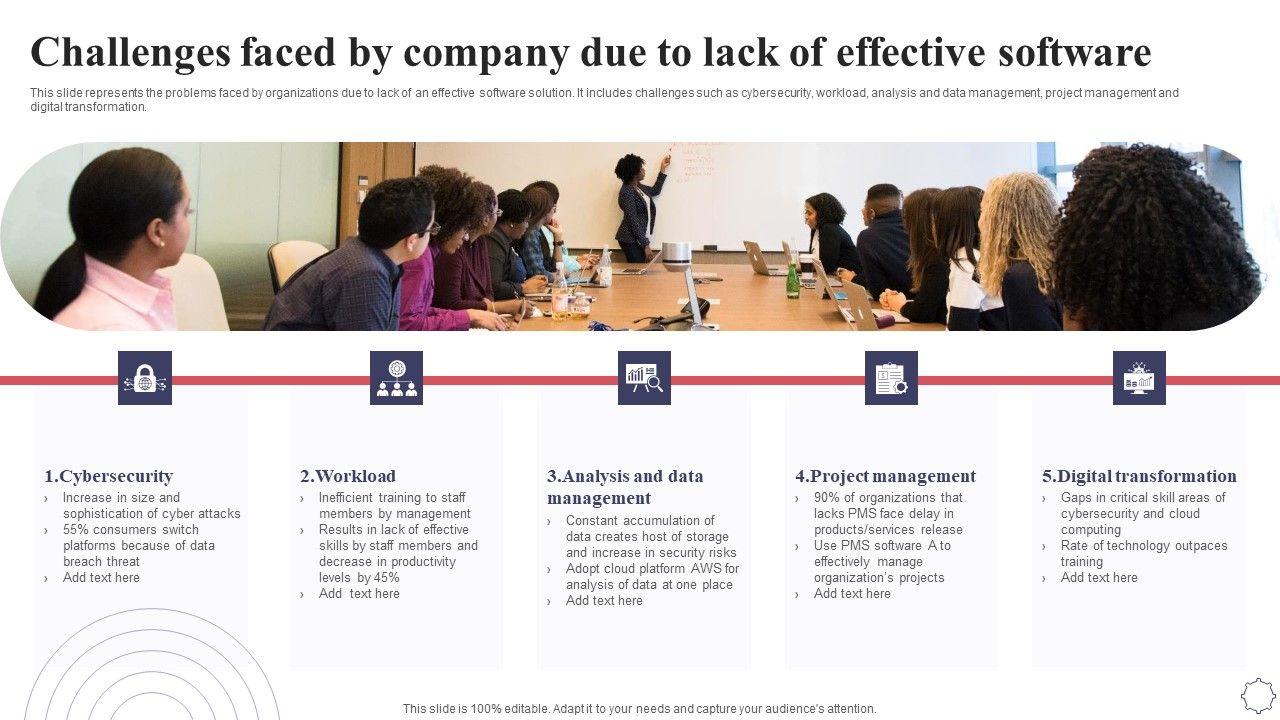 Challenges faced by company due to lack of effective software

This slide represents the problems faced by organizations due to lack of an effective software solution. It includes challenges such as cybersecurity, workload, analysis and data management, project management and digital transformation.

1.Cybersecurity
› Increase in size and sophistication of cyber attacks
› 55% consumers switch platforms because of data breach threat
› Add text here

2.Workload
› Inefficient training to staff members by management
› Results in lack of effective skills by staff members and decrease in productivity levels by 45%
› Add text here

3.Analysis and data management
› Constant accumulation of data creates host of storage and increase in security risks
› Adopt cloud platform AWS for analysis of data at one place
› Add text here

4.Project management
› 90% of organizations that lacks PMS face delay in products/services release
› Use PMS software A to effectively manage organization's projects
› Add text here

5.Digital transformation
› Gaps in critical skill areas of cybersecurity and cloud computing
› Rate of technology outpaces training
› Add text here

This slide is 100% editable. Adapt it to your needs and capture your audience's attention.